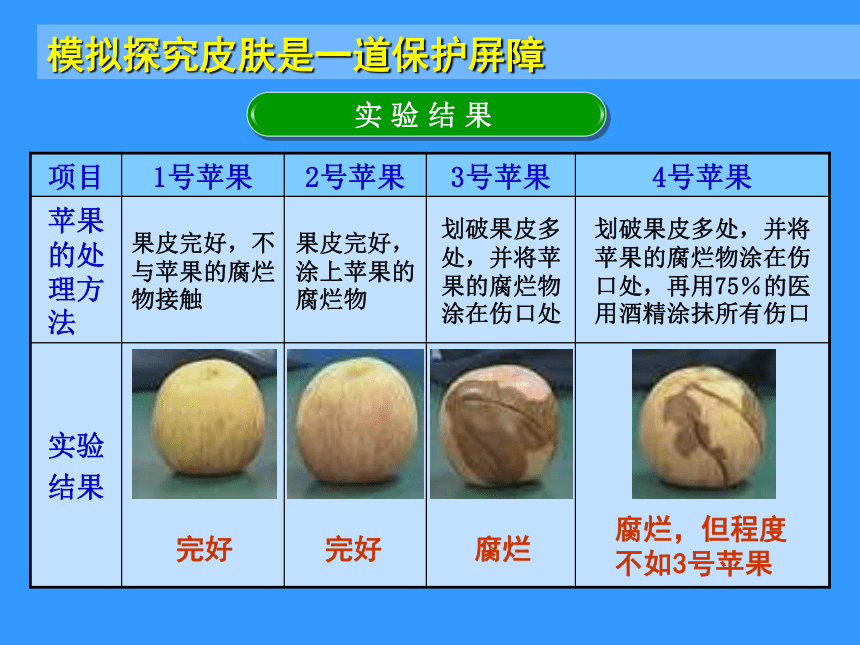 模拟探究皮肤是一道保护屏障

实验结果

| 项目 | 1号苹果 | 2号苹果 | 3号苹果 | 4号苹果 |
|---|---|---|---|---|
| 苹果的处理方法 | 果皮完好，不与苹果的腐烂物接触 | 果皮完好，涂上苹果的腐烂物 | 划破果皮多处，并将苹果的腐烂物涂在伤口处 | 划破果皮多处，并将苹果的腐烂物涂在伤口处，再用75%的医用酒精涂抹所有伤口 |
| 实验结果 | 完好 | 完好 | 腐烂 | 腐烂，但程度不如3号苹果 |